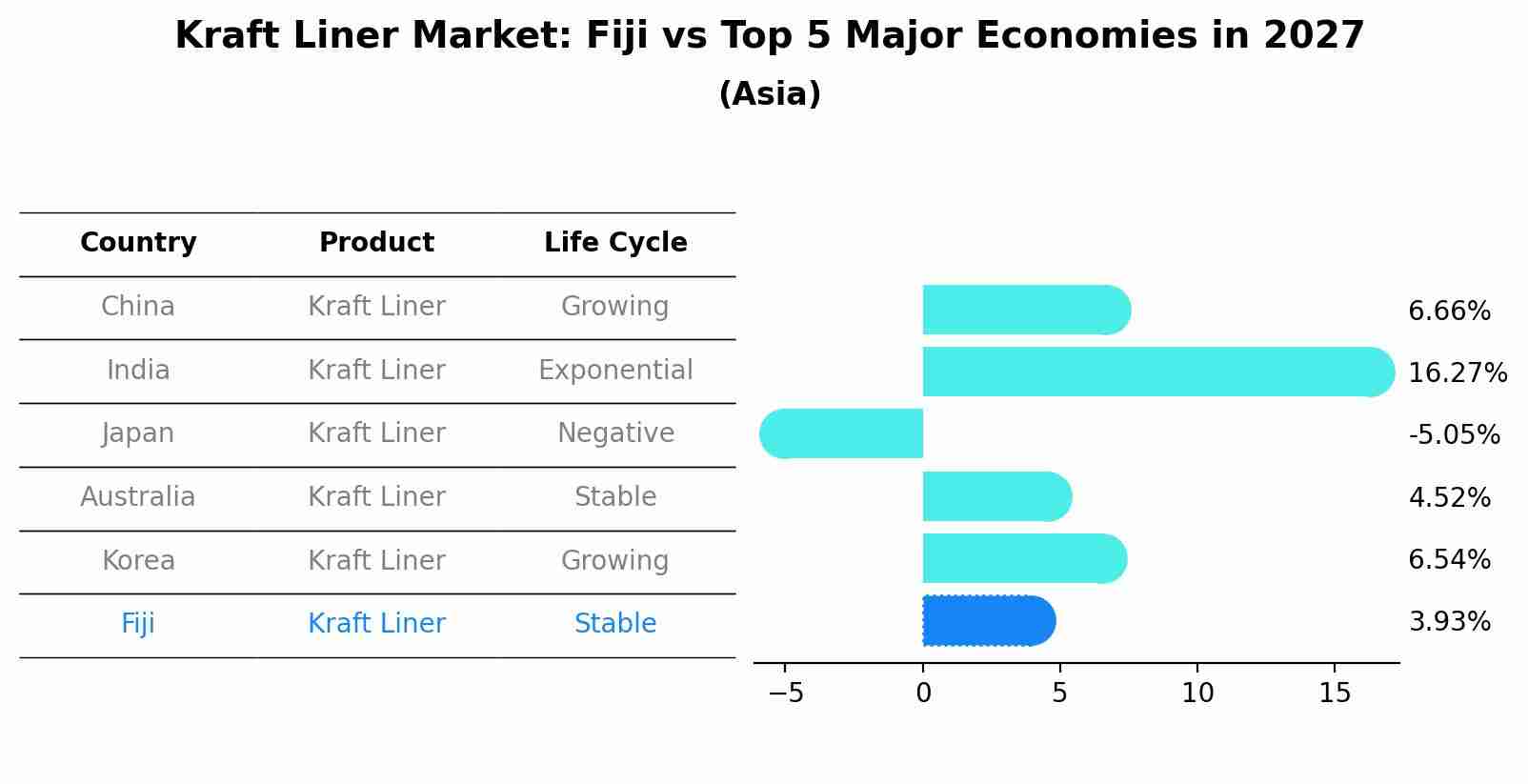 Kraft Liner Market: Fiji vs Top 5 Major Economies in 2027
(Asia)

| Country | Product | Life Cycle |
|---|---|---|
| China | Kraft Liner | Growing |
| India | Kraft Liner | Exponential |
| Japan | Kraft Liner | Negative |
| Australia | Kraft Liner | Stable |
| Korea | Kraft Liner | Growing |
| Fiji | Kraft Liner | Stable |

6.66%
16.27%
-5.05%
4.52%
6.54%
3.93%

−5 0 5 10 15